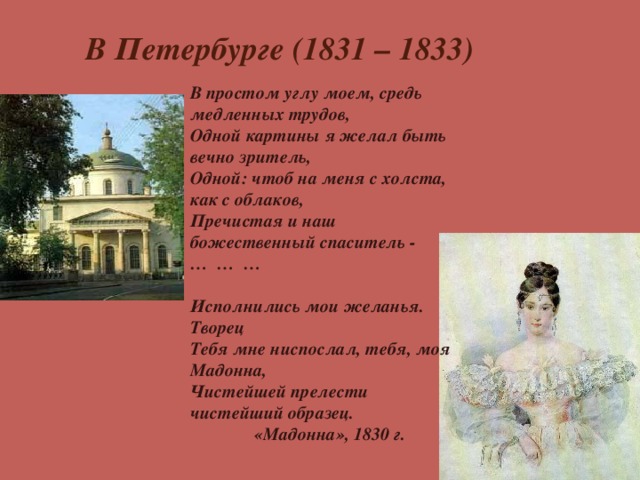 В Петербурге (1831 – 1833)

В простом углу моем, средь медленных трудов,
Одной картины я желал быть вечно зритель,
Одной: чтоб на меня с холста, как с облаков,
Пречистая и наш божественный спаситель -
… … …

Исполнились мои желанья. Творец
Тебя мне ниспослал, тебя, моя Мадонна,
Чистейшей прелести чистейший образец.
«Мадонна», 1830 г.